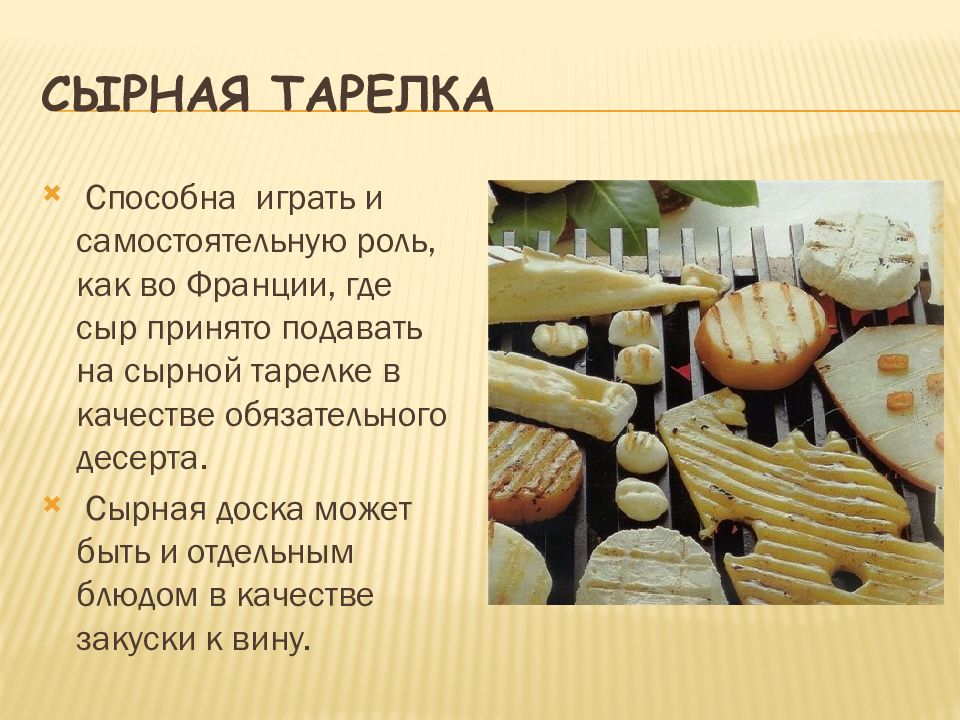 СЫРНАЯ ТАРЕЛКА

Способна играть и самостоятельную роль, как во Франции, где сыр принято подавать на сырной тарелке в качестве обязательного десерта.

Сырная доска может быть и отдельным блюдом в качестве закуски к вину.